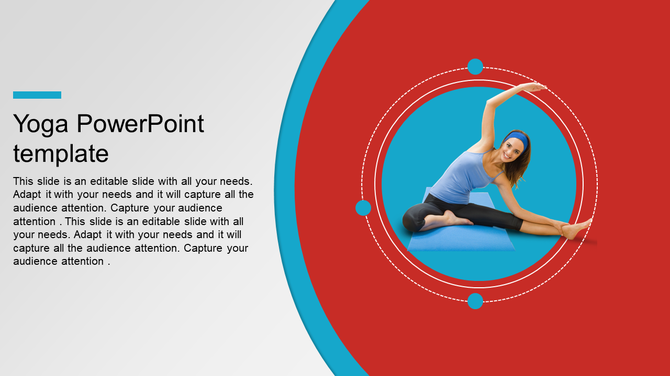 Yoga PowerPoint template

This slide is an editable slide with all your needs. Adapt it with your needs and it will capture all the audience attention. Capture your audience attention . This slide is an editable slide with all your needs. Adapt it with your needs and it will capture all the audience attention. Capture your audience attention .